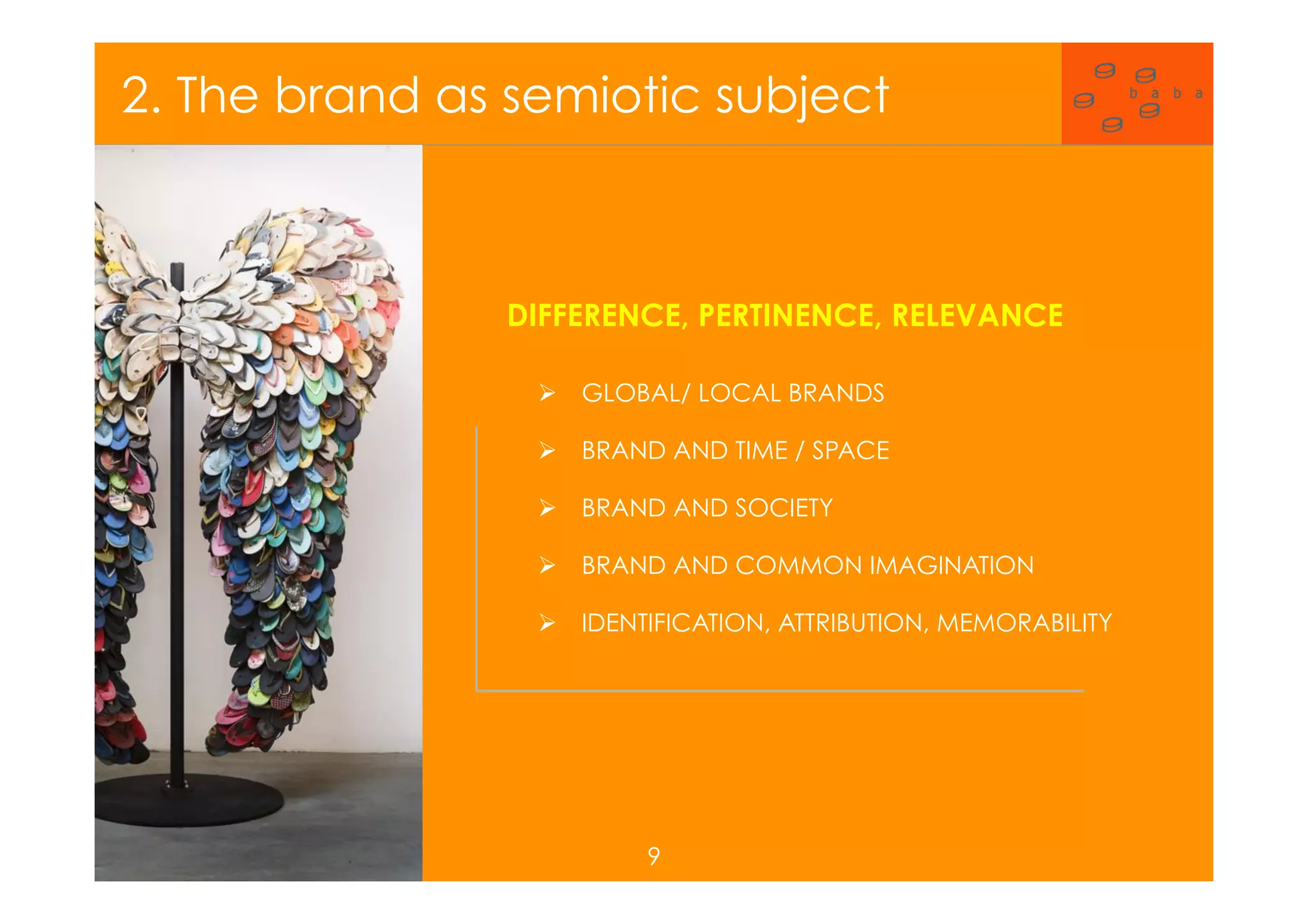 2. The brand as semiotic subject

b a b a

DIFFERENCE, PERTINENCE, RELEVANCE

➢ GLOBAL/ LOCAL BRANDS

➢ BRAND AND TIME / SPACE

➢ BRAND AND SOCIETY

➢ BRAND AND COMMON IMAGINATION

➢ IDENTIFICATION, ATTRIBUTION, MEMORABILITY

9